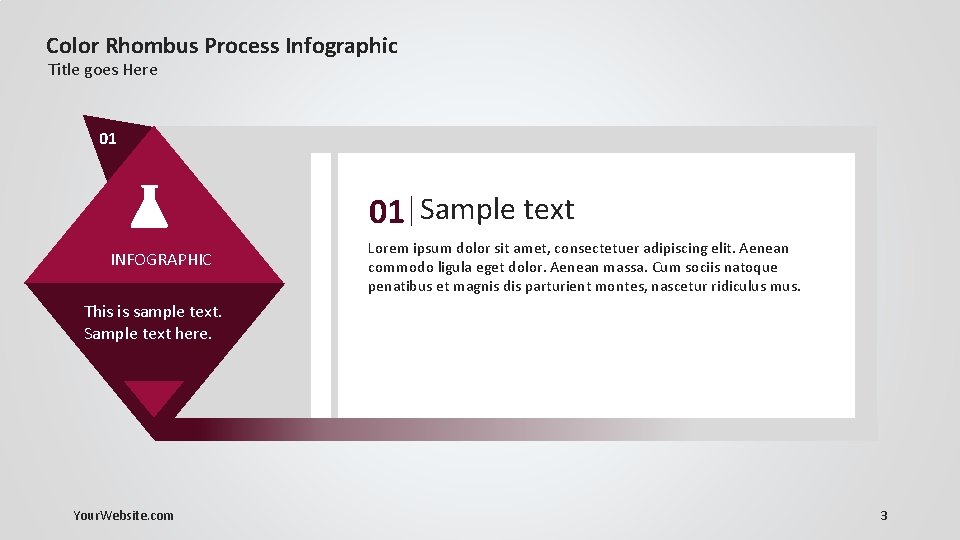 Color Rhombus Process Infographic
Title goes Here

01

INFOGRAPHIC

This is sample text. Sample text here.

01 | Sample text

Lorem ipsum dolor sit amet, consectetuer adipiscing elit. Aenean commodo ligula eget dolor. Aenean massa. Cum sociis natoque penatibus et magnis dis parturient montes, nascetur ridiculus mus.

YourWebsite.com

3